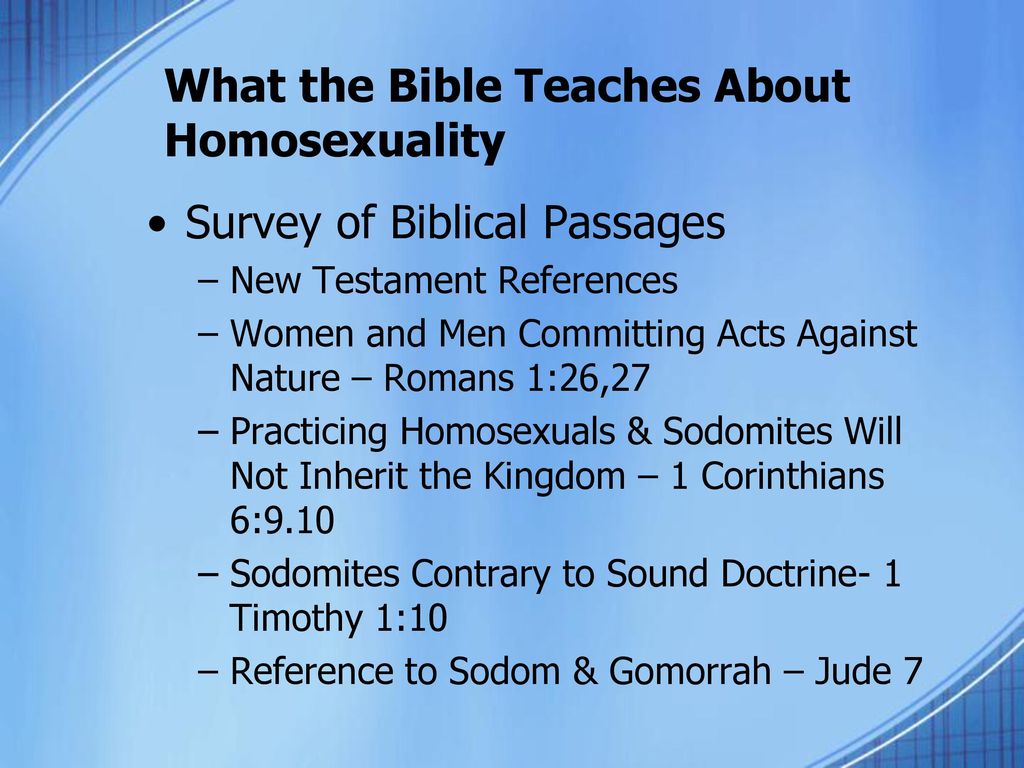 What the Bible Teaches About Homosexuality

• Survey of Biblical Passages
– New Testament References
– Women and Men Committing Acts Against Nature – Romans 1:26,27
– Practicing Homosexuals & Sodomites Will Not Inherit the Kingdom – 1 Corinthians 6:9.10
– Sodomites Contrary to Sound Doctrine- 1 Timothy 1:10
– Reference to Sodom & Gomorrah – Jude 7